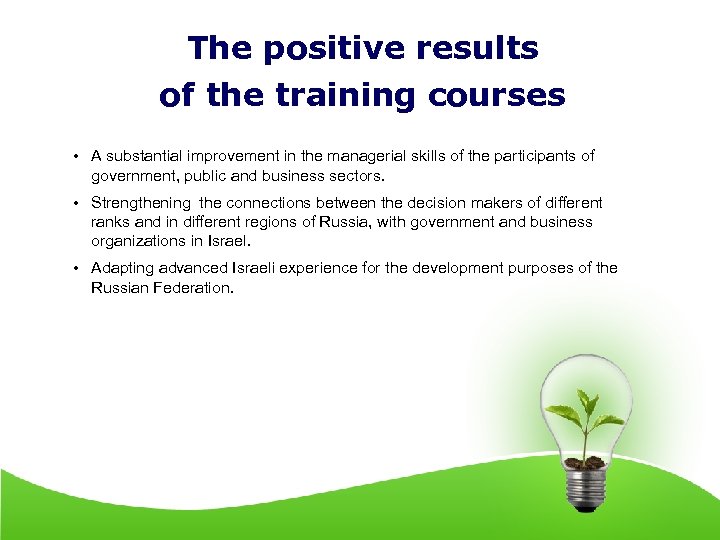 The positive results of the training courses

• A substantial improvement in the managerial skills of the participants of government, public and business sectors.

• Strengthening the connections between the decision makers of different ranks and in different regions of Russia, with government and business organizations in Israel.

• Adapting advanced Israeli experience for the development purposes of the Russian Federation.